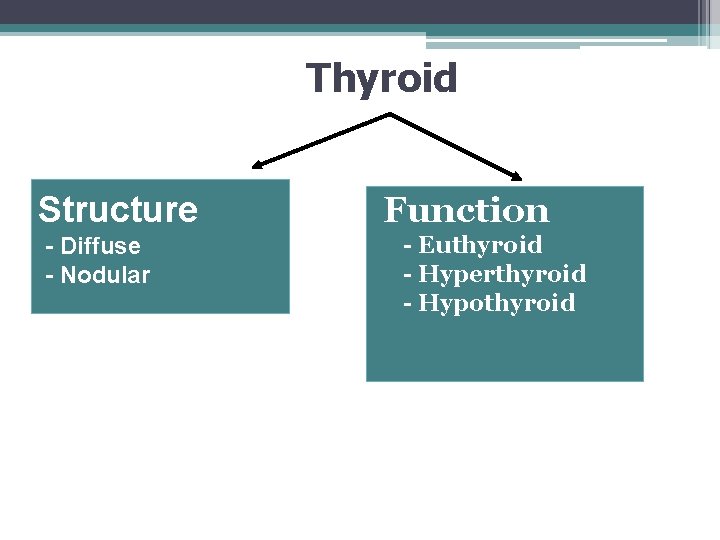 Thyroid

Structure
- Diffuse
- Nodular

Function
- Euthyroid
- Hyperthyroid
- Hypothyroid